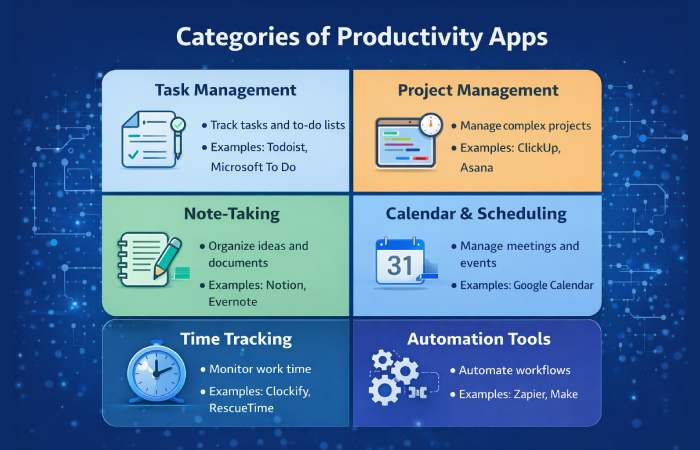 Categories of Productivity Apps

Task Management

• Track tasks and to-do lists
• Examples: Todoist, Microsoft To Do

Project Management

• Manage complex projects
• Examples: ClickUp, Asana

Note-Taking

• Organize ideas and documents
• Examples: Notion, Evernote

Calendar & Scheduling

31

• Manage meetings and events
• Examples: Google Calendar

Time Tracking

• Monitor work time
• Examples: Clockify, RescueTime

Automation Tools

• Automate workflows
• Examples: Zapier, Make